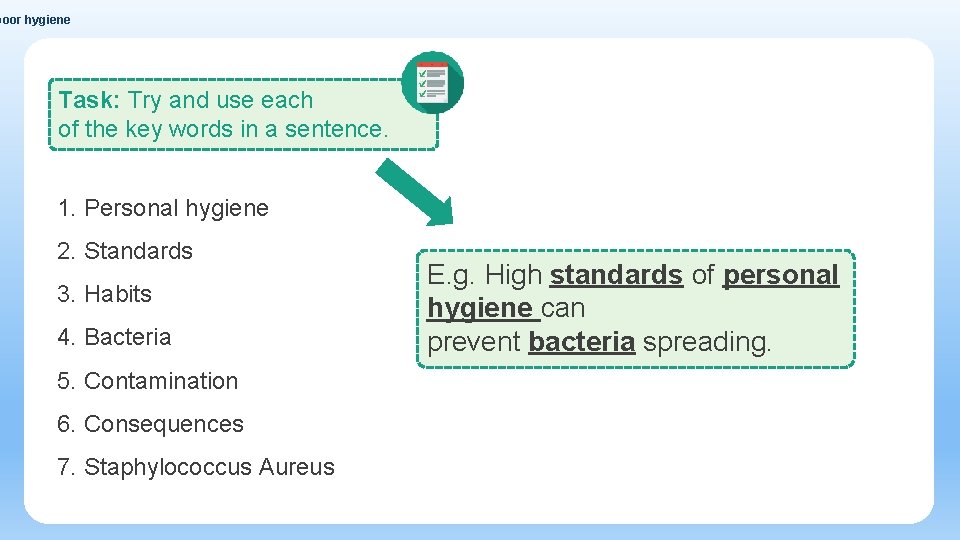 oor hygiene

Task: Try and use each of the key words in a sentence.

1. Personal hygiene
2. Standards
3. Habits
4. Bacteria
5. Contamination
6. Consequences
7. Staphylococcus Aureus

E.g. High standards of personal hygiene can prevent bacteria spreading.